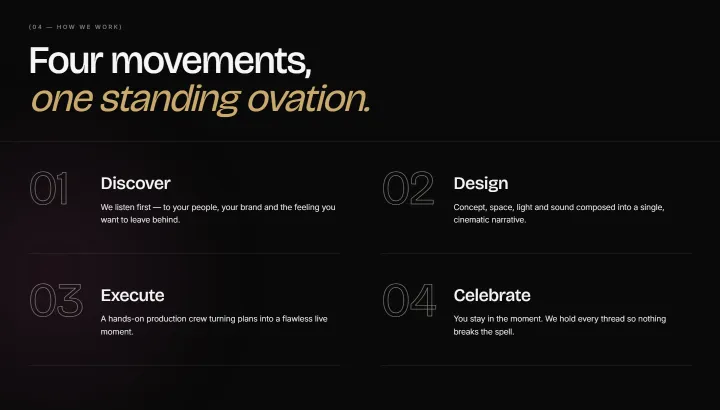 (04 — HOW WE WORK)

Four movements,
one standing ovation.

01
Discover
We listen first — to your people, your brand and the feeling you want to leave behind.

02
Design
Concept, space, light and sound composed into a single, cinematic narrative.

03
Execute
A hands-on production crew turning plans into a flawless live moment.

04
Celebrate
You stay in the moment. We hold every thread so nothing breaks the spell.